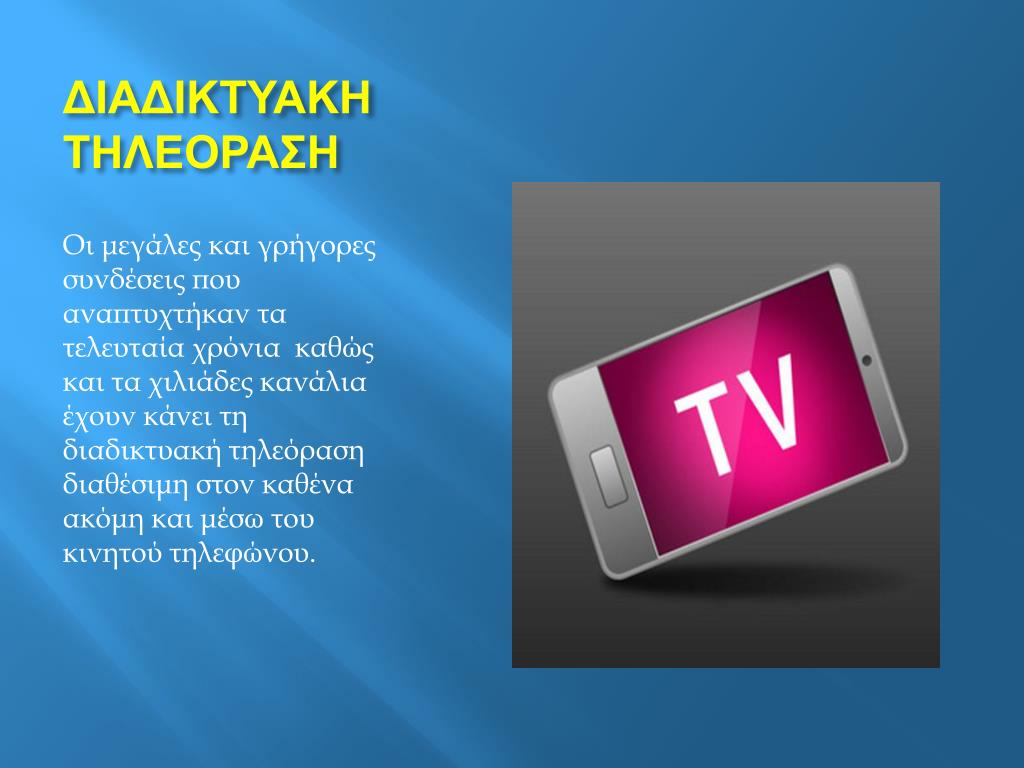 ΔΙΑΔΙΚΤΥΑΚΗ ΤΗΛΕΟΡΑΣΗ

Οι μεγάλες και γρήγορες συνδέσεις που αναπτυχτήκαν τα τελευταία χρόνια καθώς και τα χιλιάδες κανάλια έχουν κάνει τη διαδικτυακή τηλεόραση διαθέσιμη στον καθένα ακόμη και μέσω του κινητού τηλεφώνου.

TV